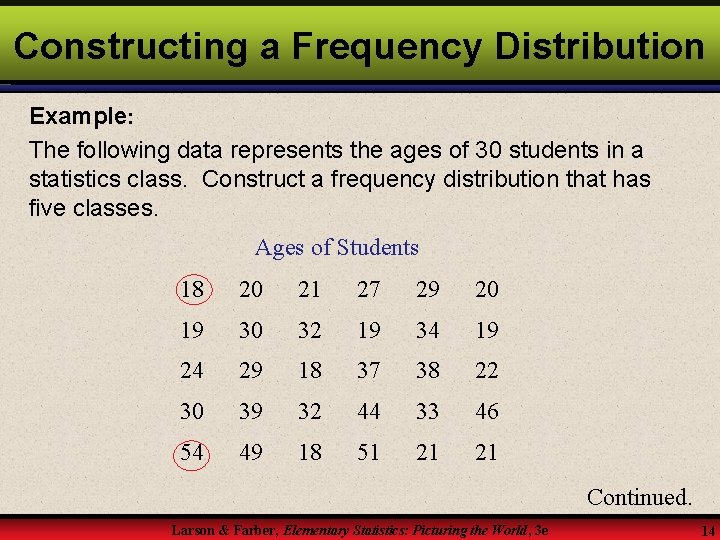 Constructing a Frequency Distribution

Example:

The following data represents the ages of 30 students in a statistics class. Construct a frequency distribution that has five classes.

Ages of Students

| 18 | 20 | 21 | 27 | 29 | 20 |
|---|---|---|---|---|---|
| 19 | 30 | 32 | 19 | 34 | 19 |
| 24 | 29 | 18 | 37 | 38 | 22 |
| 30 | 39 | 32 | 44 | 33 | 46 |
| 54 | 49 | 18 | 51 | 21 | 21 |

Continued.

Larson & Farber, Elementary Statistics: Picturing the World, 3e

14